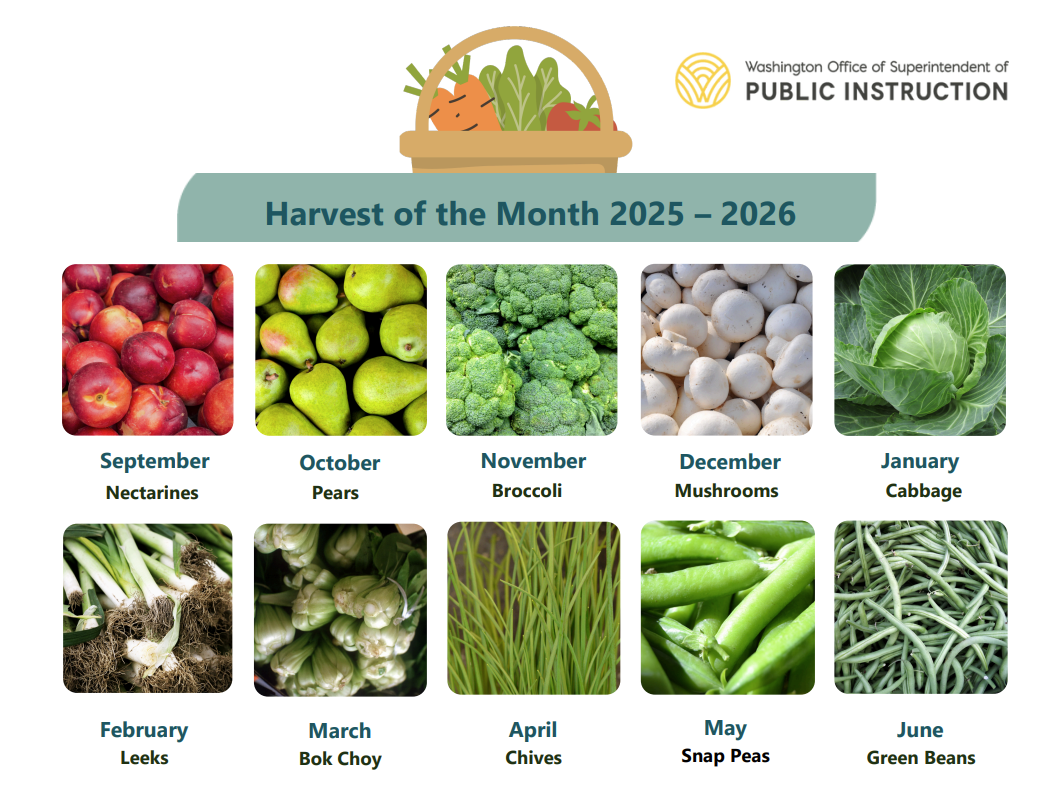 Washington Office of Superintendent of
PUBLIC INSTRUCTION

Harvest of the Month 2025 – 2026

September
Nectarines

October
Pears

November
Broccoli

December
Mushrooms

January
Cabbage

February
Leeks

March
Bok Choy

April
Chives

May
Snap Peas

June
Green Beans